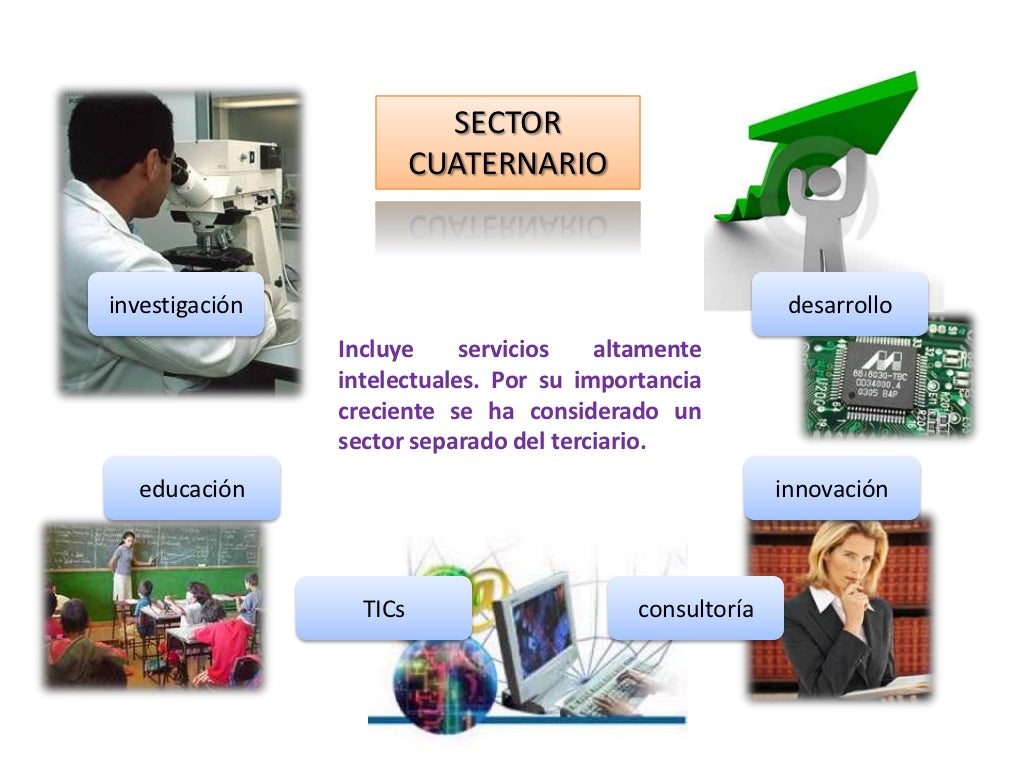 SECTOR CUATERNARIO

investigación

desarrollo

Incluye servicios altamente intelectuales. Por su importancia creciente se ha considerado un sector separado del terciario.

educación

innovación

TICs

consultoría